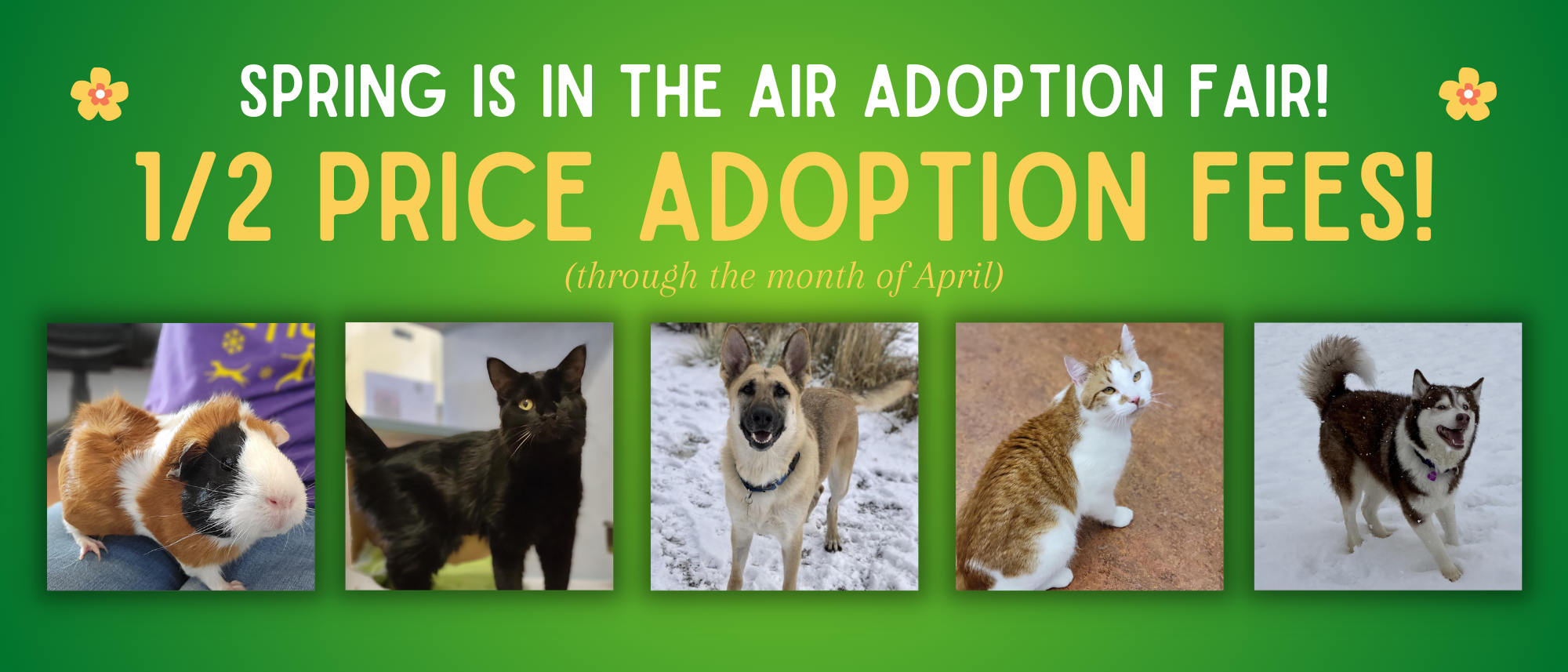 SPRING IS IN THE AIR ADOPTION FAIR!

1/2 PRICE ADOPTION FEES!

(through the month of April)